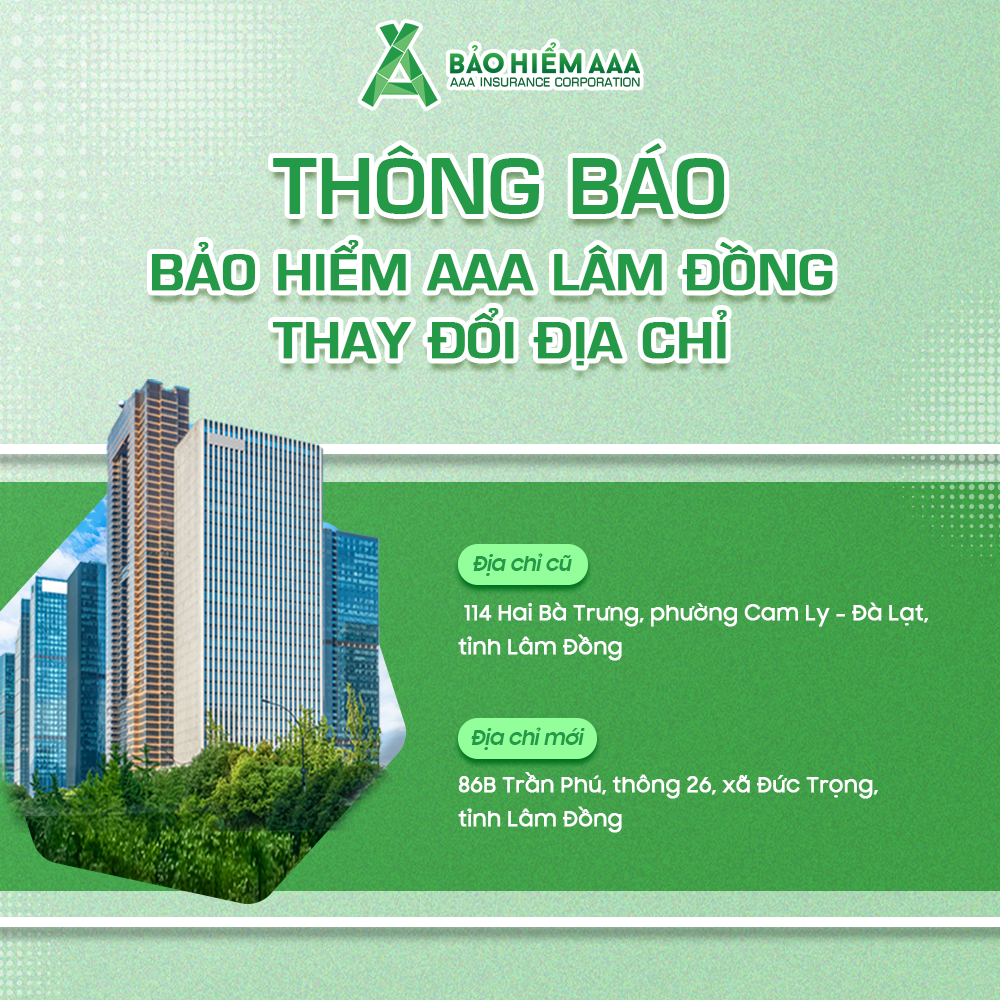 BẢO HIỂM AAA
AAA INSURANCE CORPORATION

THÔNG BÁO
BẢO HIỂM AAA LÂM ĐỒNG
THAY ĐỔI ĐỊA CHỈ

Địa chỉ cũ

114 Hai Bà Trưng, phường Cam Ly - Đà Lạt, tỉnh Lâm Đồng

Địa chỉ mới

86B Trần Phú, thông 26, xã Đức Trọng, tỉnh Lâm Đồng